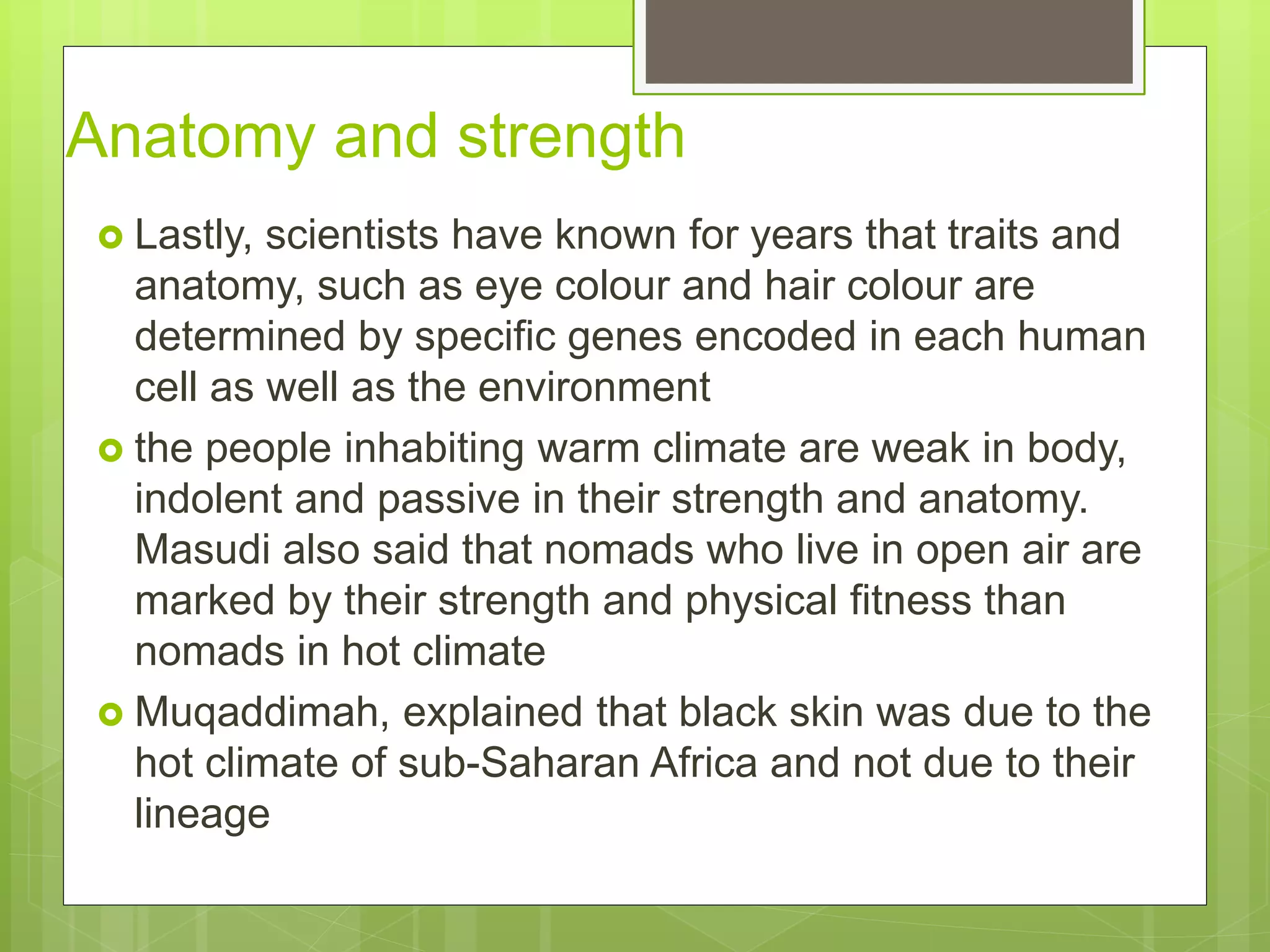 Anatomy and strength

Lastly, scientists have known for years that traits and anatomy, such as eye colour and hair colour are determined by specific genes encoded in each human cell as well as the environment

the people inhabiting warm climate are weak in body, indolent and passive in their strength and anatomy. Masudi also said that nomads who live in open air are marked by their strength and physical fitness than nomads in hot climate

Muqaddimah, explained that black skin was due to the hot climate of sub-Saharan Africa and not due to their lineage